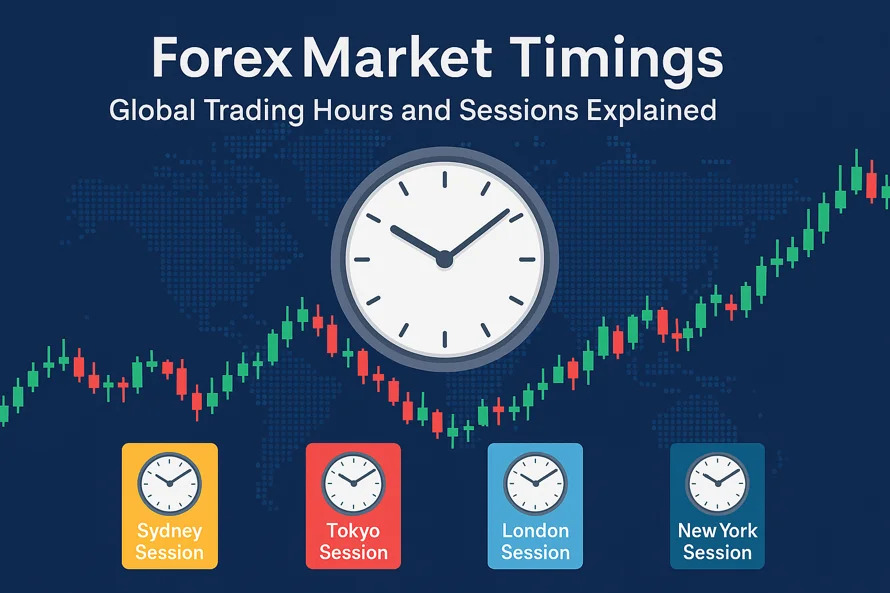 Forex Market Timings
Global Trading Hours and Sessions Explained

Sydney Session

Tokyo Session

London Session

New York Session